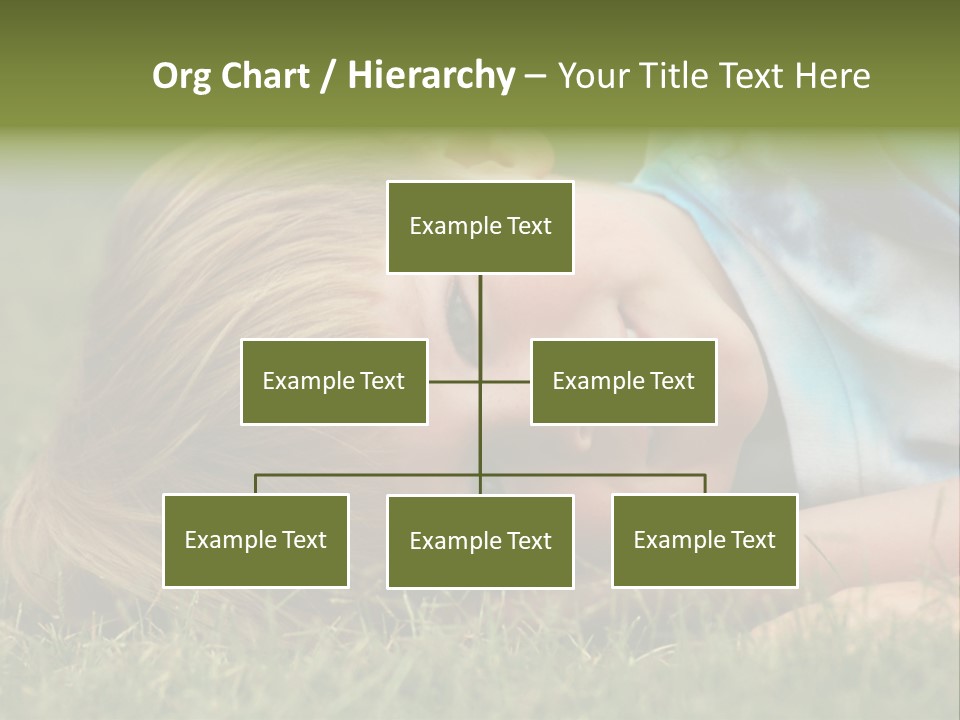 Org Chart / Hierarchy – Your Title Text Here

Example Text

Example Text

Example Text

Example Text

Example Text

Example Text